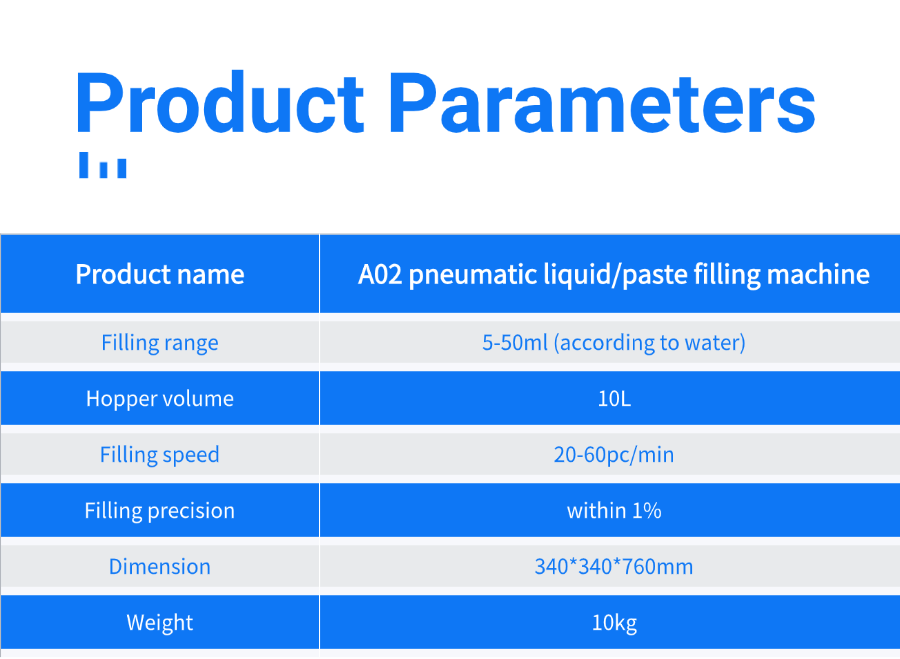 Product Parameters

| Product name | A02 pneumatic liquid/paste filling machine |
|---|---|
| Filling range | 5-50ml (according to water) |
| Hopper volume | 10L |
| Filling speed | 20-60pc/min |
| Filling precision | within 1% |
| Dimension | 340*340*760mm |
| Weight | 10kg |